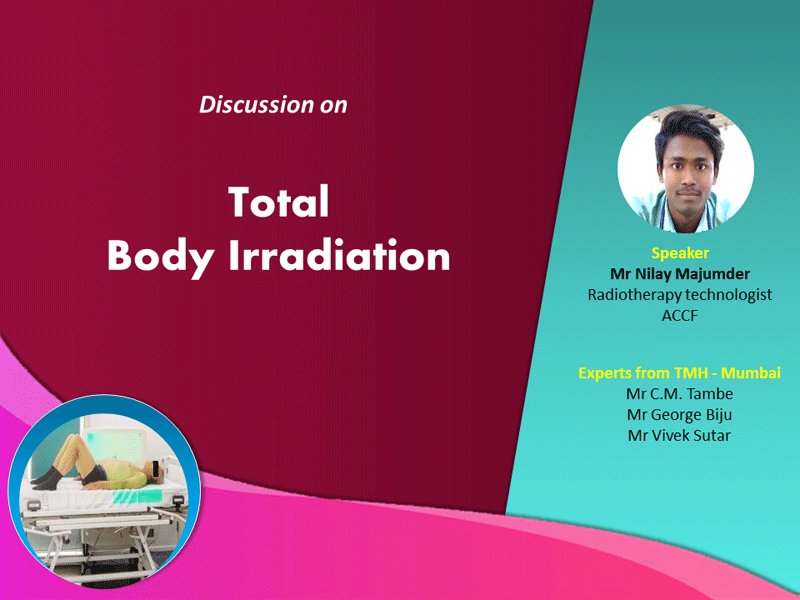 Discussion on

Total
Body Irradiation

Speaker
Mr Nilay Majumder
Radiotherapy technologist
ACCF

Experts from TMH - Mumbai
Mr C.M. Tambe
Mr George Biju
Mr Vivek Sutar